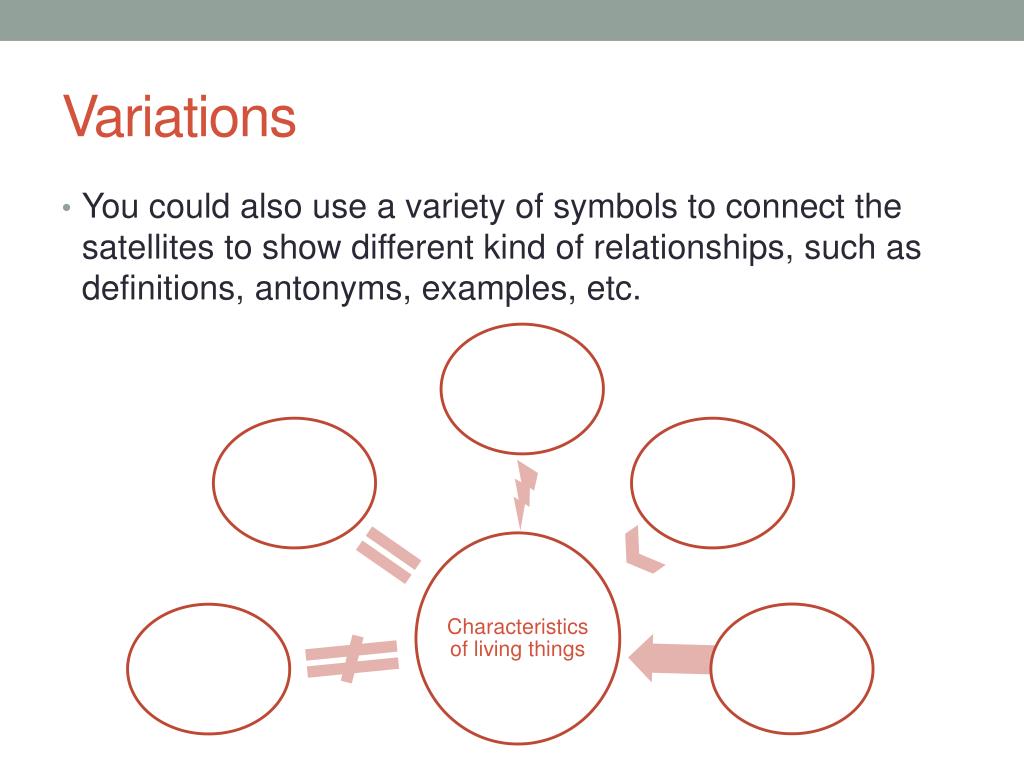 Variations

• You could also use a variety of symbols to connect the satellites to show different kind of relationships, such as definitions, antonyms, examples, etc.

Characteristics of living things